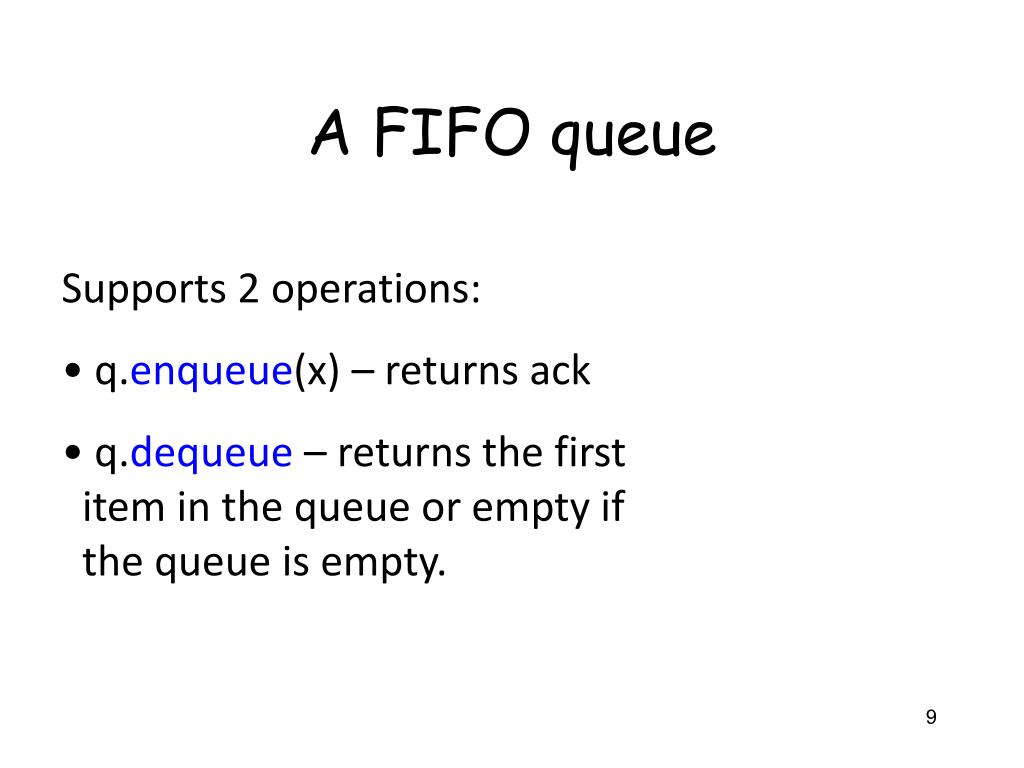 A FIFO queue

Supports 2 operations:

• q.enqueue(x) – returns ack

• q.dequeue – returns the first item in the queue or empty if the queue is empty.

9